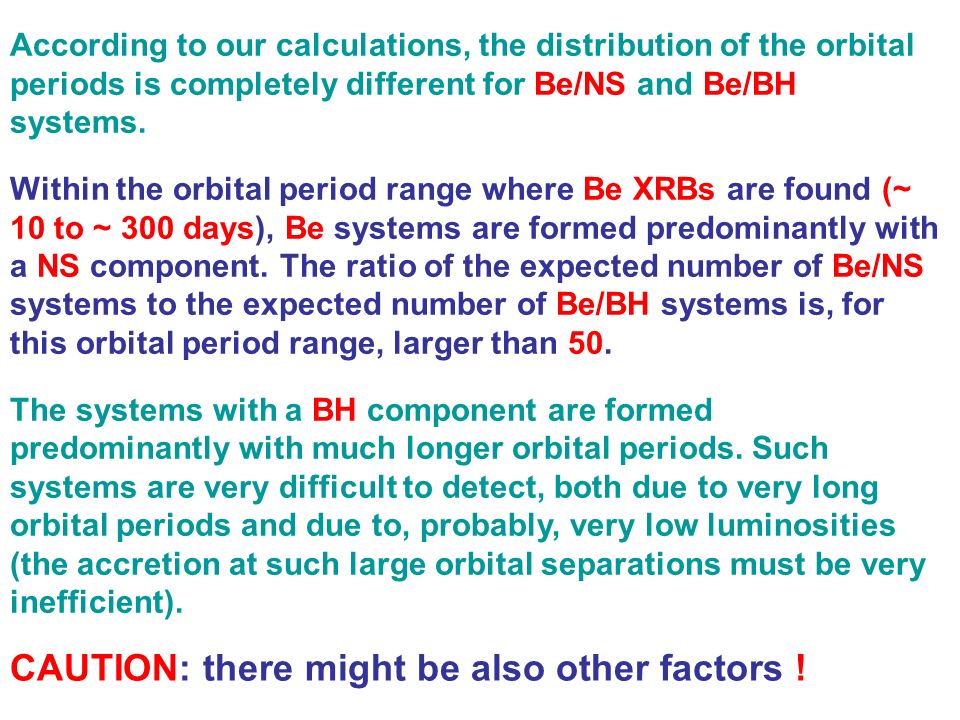 According to our calculations, the distribution of the orbital periods is completely different for Be/NS and Be/BH systems.

Within the orbital period range where Be XRBs are found (~ 10 to ~ 300 days), Be systems are formed predominantly with a NS component. The ratio of the expected number of Be/NS systems to the expected number of Be/BH systems is, for this orbital period range, larger than 50.

The systems with a BH component are formed predominantly with much longer orbital periods. Such systems are very difficult to detect, both due to very long orbital periods and due to, probably, very low luminosities (the accretion at such large orbital separations must be very inefficient).

CAUTION: there might be also other factors !